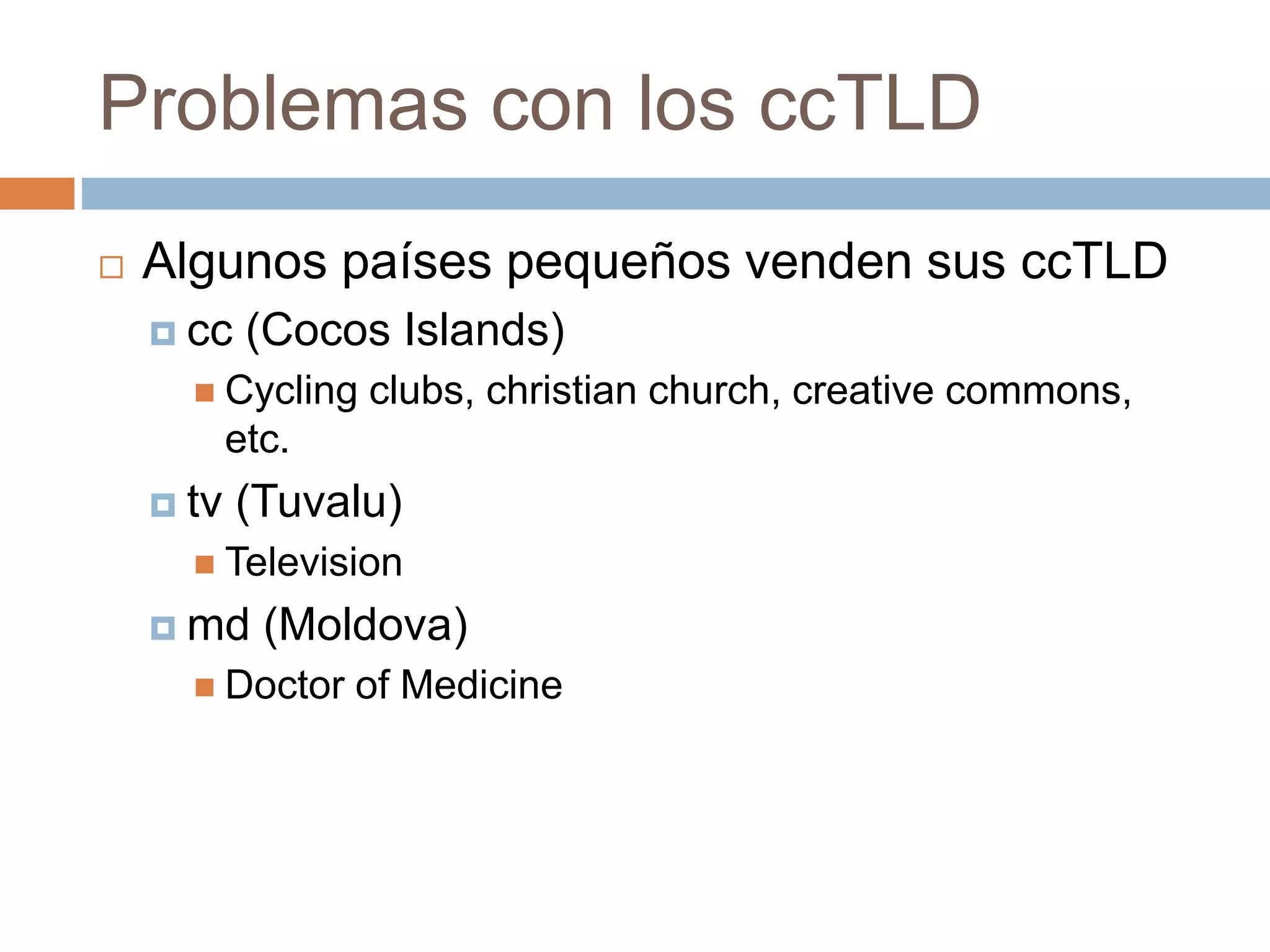 Problemas con los ccTLD

Algunos países pequeños venden sus ccTLD

cc (Cocos Islands)

Cycling clubs, christian church, creative commons, etc.

tv (Tuvalu)

Television

md (Moldova)

Doctor of Medicine